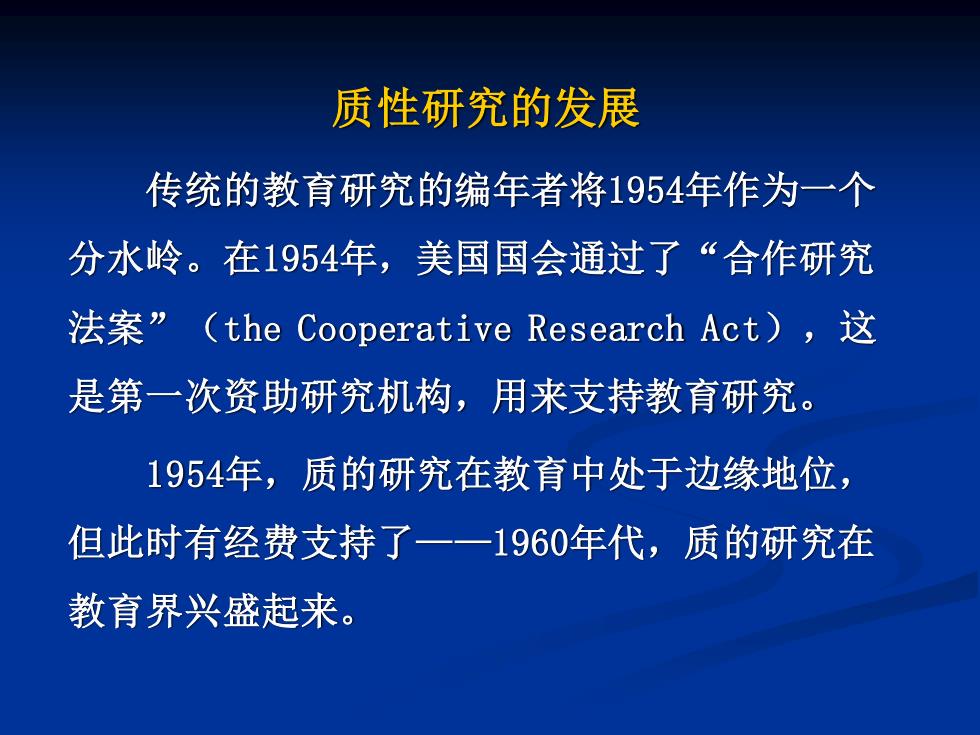 质性研究的发展

传统的教育研究的编年者将1954年作为一个分水岭。在1954年，美国国会通过了“合作研究法案”（the Cooperative Research Act），这是第一次资助研究机构，用来支持教育研究。

1954年，质的研究在教育中处于边缘地位，但此时有经费支持了——1960年代，质的研究在教育界兴盛起来。